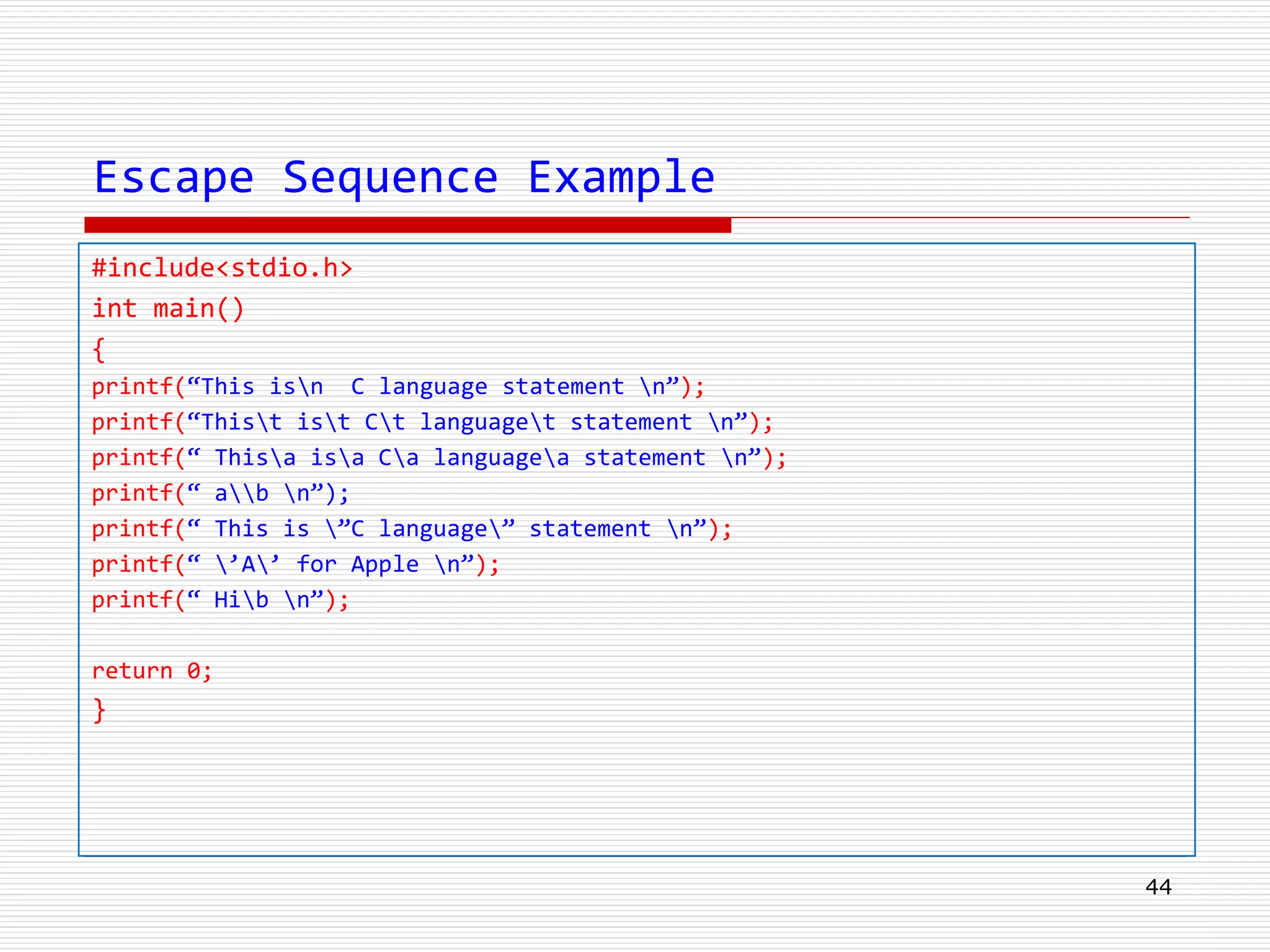 Escape Sequence Example

#include<stdio.h>
int main()
{
printf(“This is\n  C language statement \n”);
printf(“This\t is\t C\t language\t statement \n”);
printf(“ This\a is\a C\a language\a statement \n”);
printf(“ a\\b \n”);
printf(“ This is \”C language\” statement \n”);
printf(“ \’A\’ for Apple \n”);
printf(“ Hi\b \n”);

return 0;
}

44